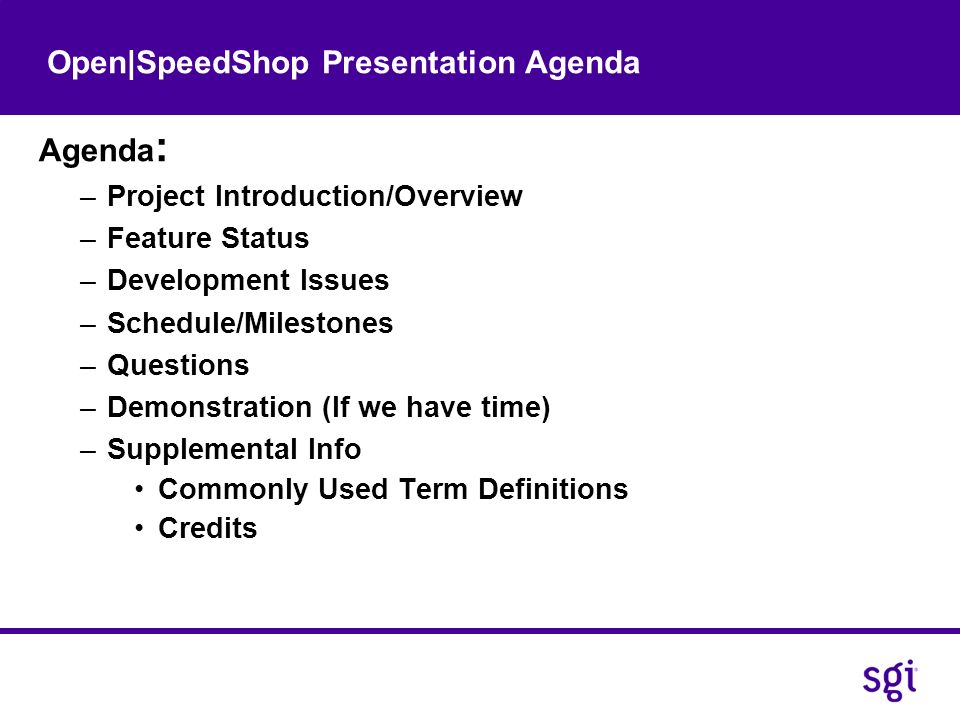 Open|SpeedShop Presentation Agenda

Agenda:

– Project Introduction/Overview
– Feature Status
– Development Issues
– Schedule/Milestones
– Questions
– Demonstration (If we have time)
– Supplemental Info
• Commonly Used Term Definitions
• Credits

sgi